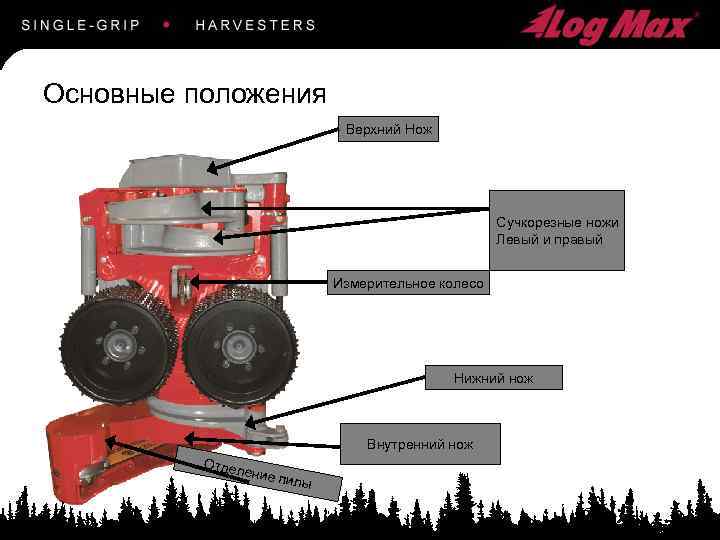 SINGLE-GRIP • HARVESTERS

Log Max

Основные положения

Верхний Нож

Сучкорезные ножи
Левый и правый

Измерительное колесо

Нижний нож

Внутренний нож

Отделение пилы